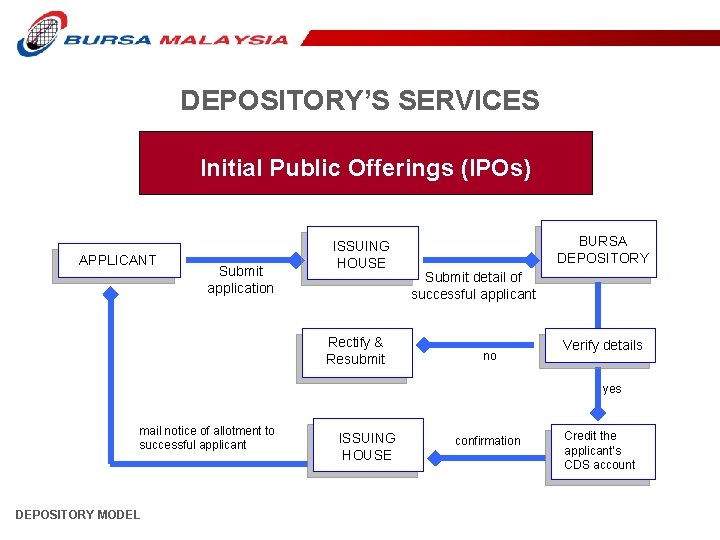 BURSA MALAYSIA

DEPOSITORY'S SERVICES

Initial Public Offerings (IPOs)

APPLICANT

Submit application

ISSUING HOUSE

Submit detail of successful applicant

BURSA DEPOSITORY

Verify details

no

Rectify & Resubmit

yes

Credit the applicant's CDS account

confirmation

ISSUING HOUSE

mail notice of allotment to successful applicant

DEPOSITORY MODEL